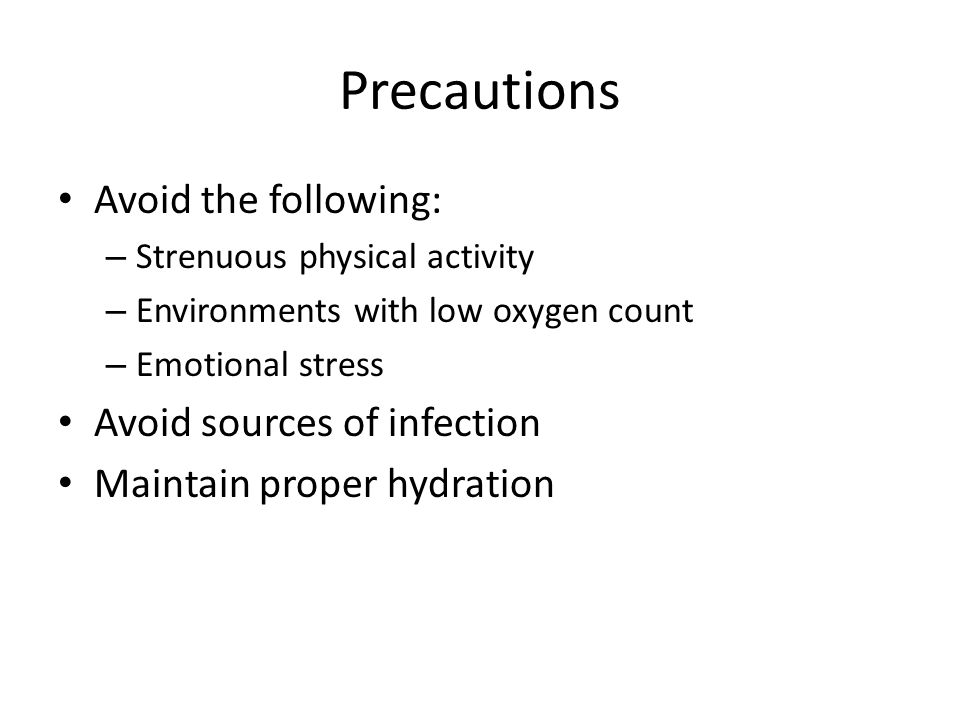 Precautions

• Avoid the following:
– Strenuous physical activity
– Environments with low oxygen count
– Emotional stress
• Avoid sources of infection
• Maintain proper hydration